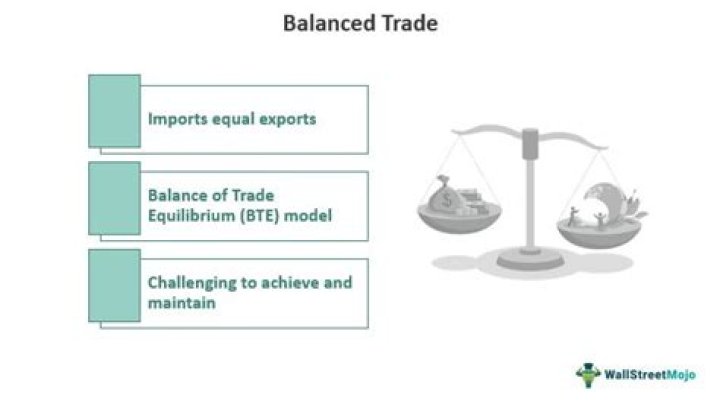 Balanced Trade

Imports equal exports

Balance of Trade Equilibrium (BTE) model

Challenging to achieve and maintain

$

WallStreetMojo